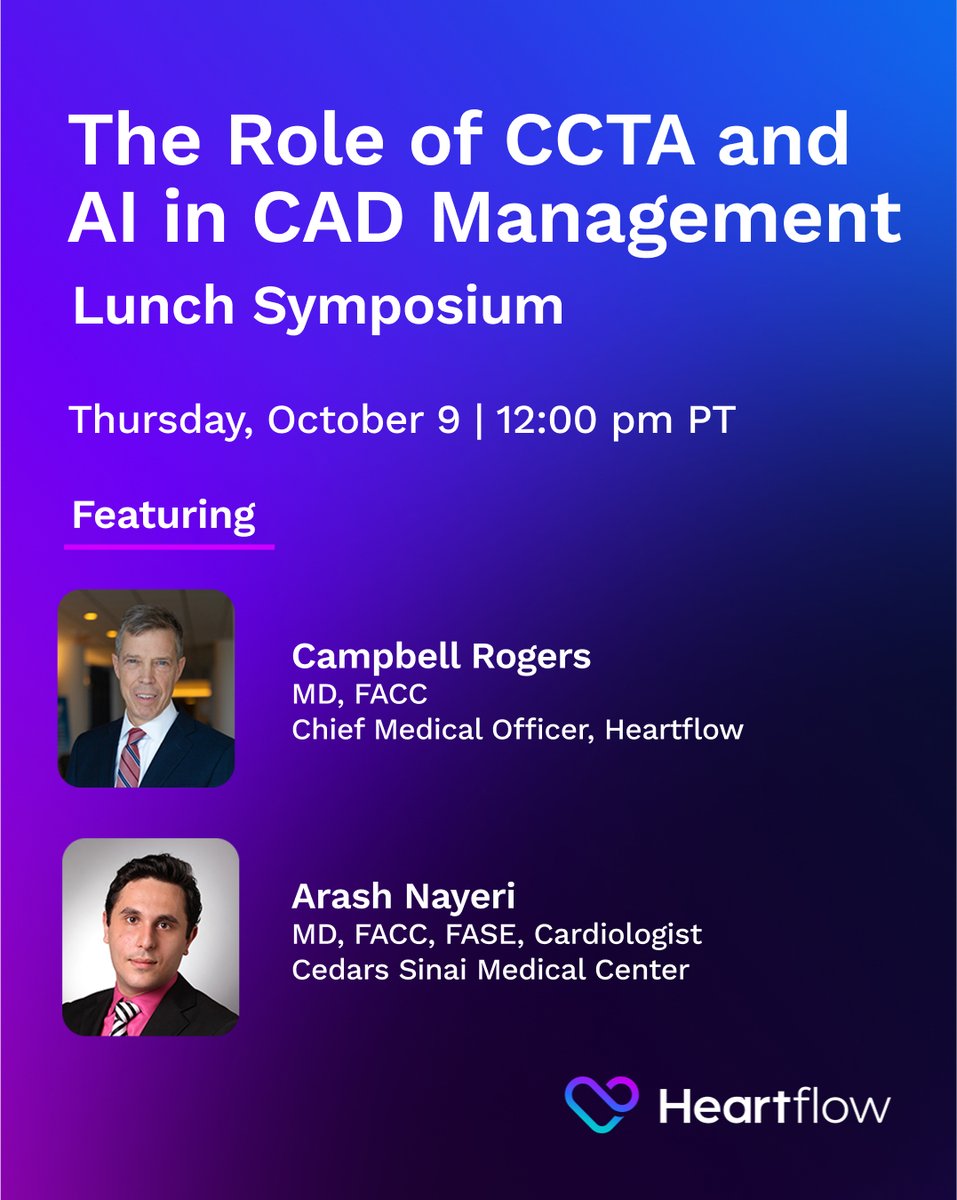 The Role of CCTA and AI in CAD Management

Lunch Symposium

Thursday, October 9 | 12:00 pm PT

Featuring

Campbell Rogers
MD, FACC
Chief Medical Officer, Heartflow

Arash Nayeri
MD, FACC, FASE, Cardiologist
Cedars Sinai Medical Center

Heartflow